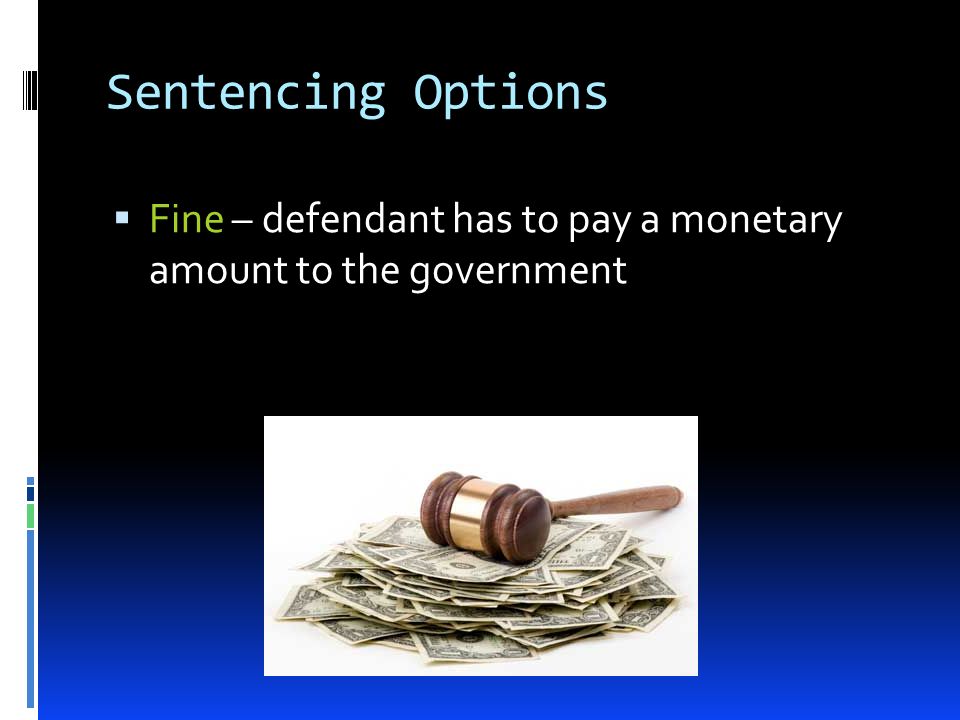 Sentencing Options

▪ Fine – defendant has to pay a monetary amount to the government